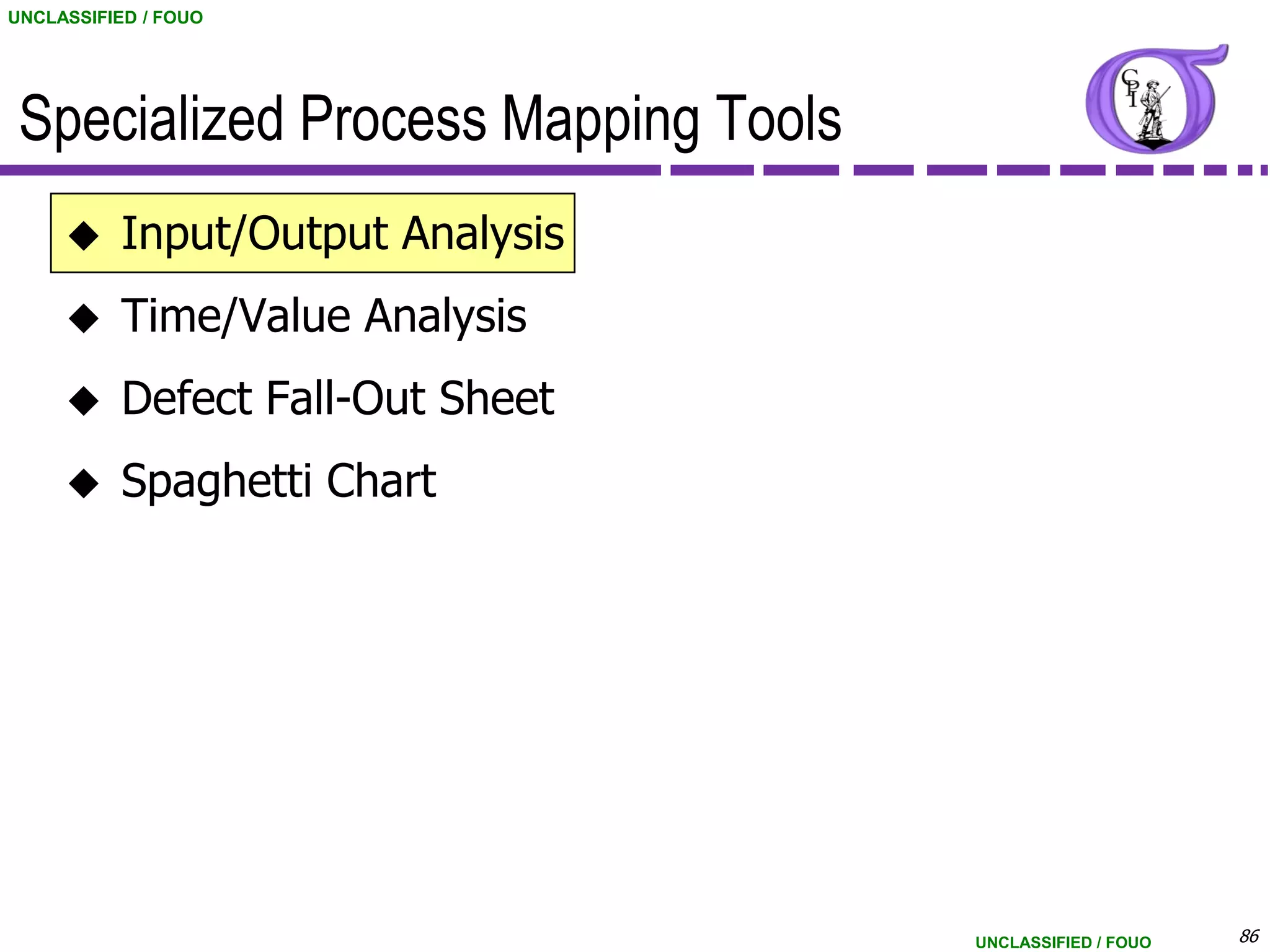 UNCLASSIFIED / FOUO

Specialized Process Mapping Tools

CPI

◆ Input/Output Analysis

◆ Time/Value Analysis

◆ Defect Fall-Out Sheet

◆ Spaghetti Chart

UNCLASSIFIED / FOUO

86